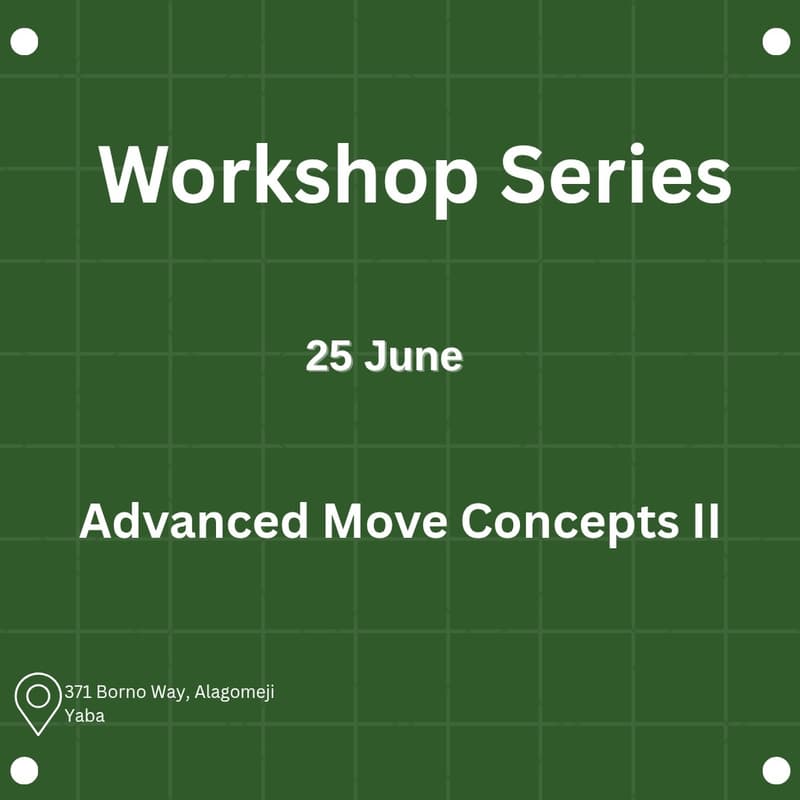 Workshop Series

25 June

Advanced Move Concepts II

371 Borno Way, Alagomeji
Yaba